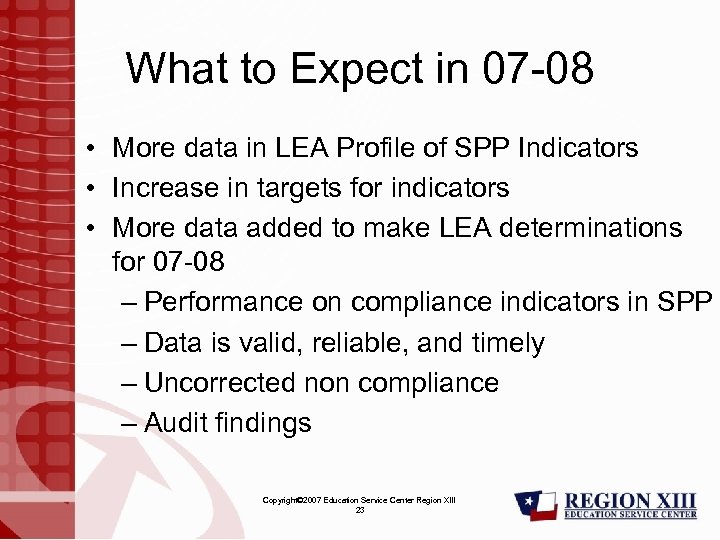 What to Expect in 07-08

• More data in LEA Profile of SPP Indicators
• Increase in targets for indicators
• More data added to make LEA determinations for 07-08
– Performance on compliance indicators in SPP
– Data is valid, reliable, and timely
– Uncorrected non compliance
– Audit findings

Copyright©2007 Education Service Center Region XIII
23

REGION XIII
EDUCATION SERVICE CENTER